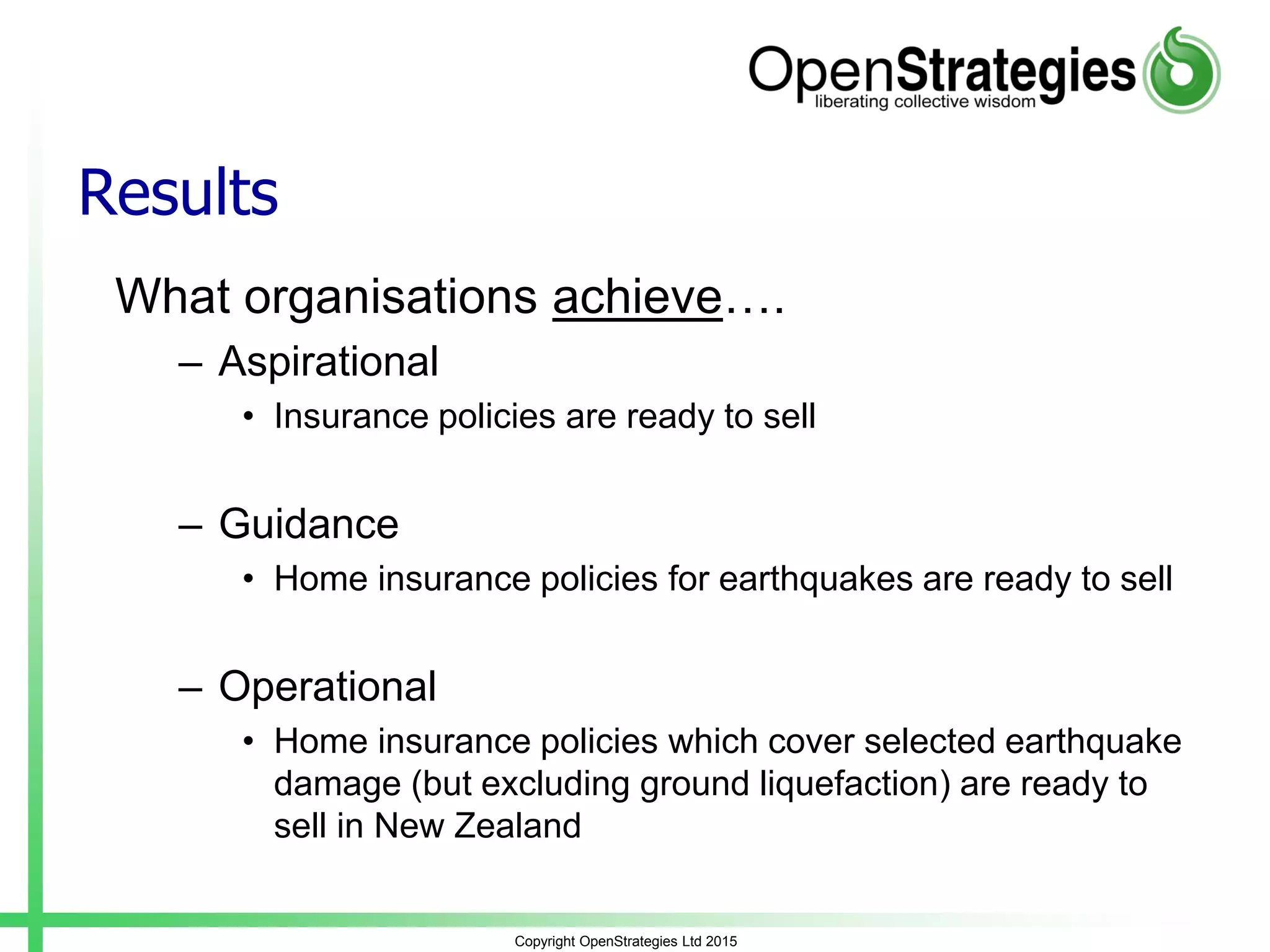 OpenStrategies
liberating collective wisdom

Results

What organisations achieve….

– Aspirational
• Insurance policies are ready to sell

– Guidance
• Home insurance policies for earthquakes are ready to sell

– Operational
• Home insurance policies which cover selected earthquake damage (but excluding ground liquefaction) are ready to sell in New Zealand

Copyright OpenStrategies Ltd 2015